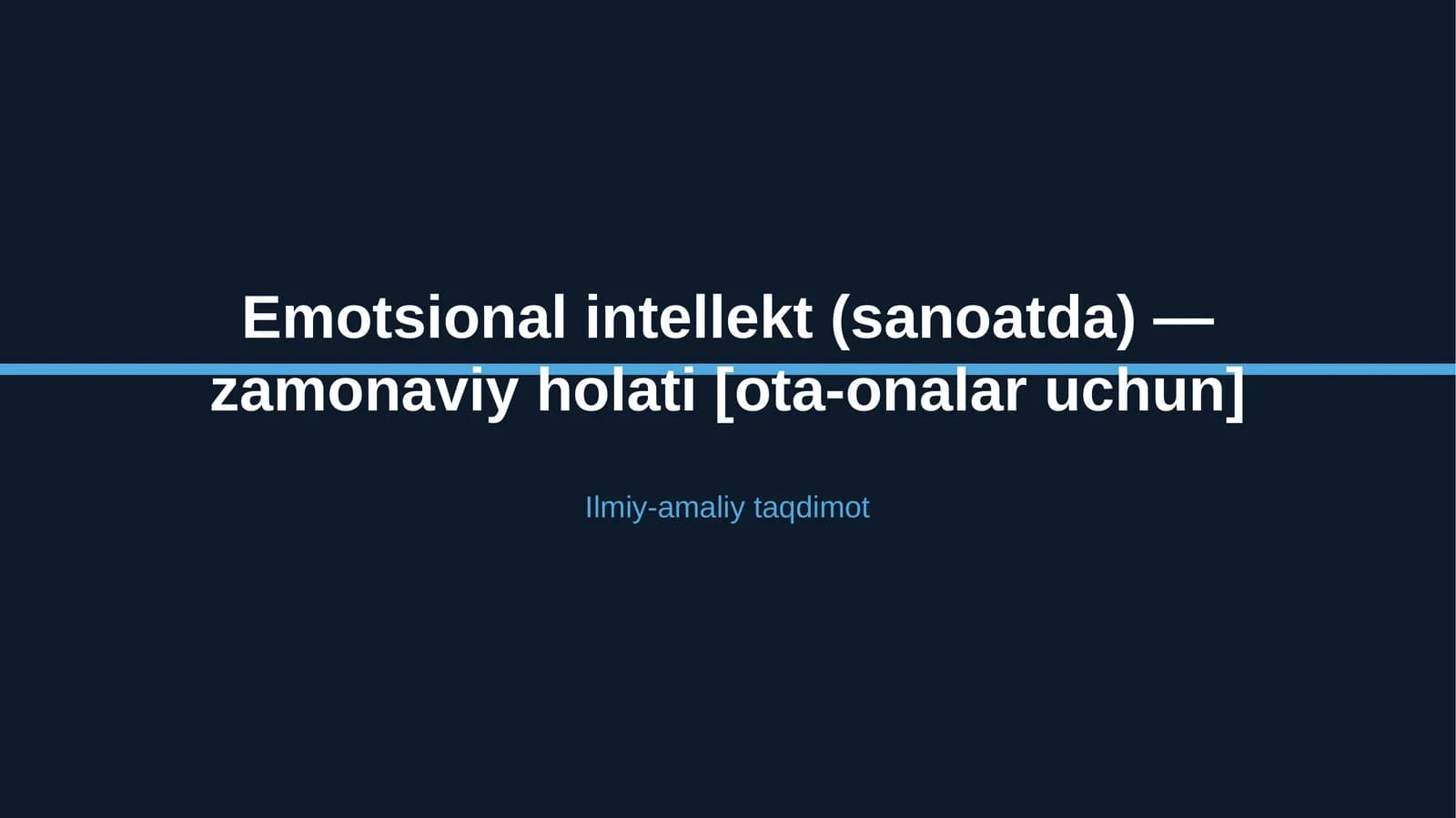 Emotsional intellekt (sanoatda) — zamonaviy holati [ota-onalar uchun]

Ilmiy-amaliy taqdimot